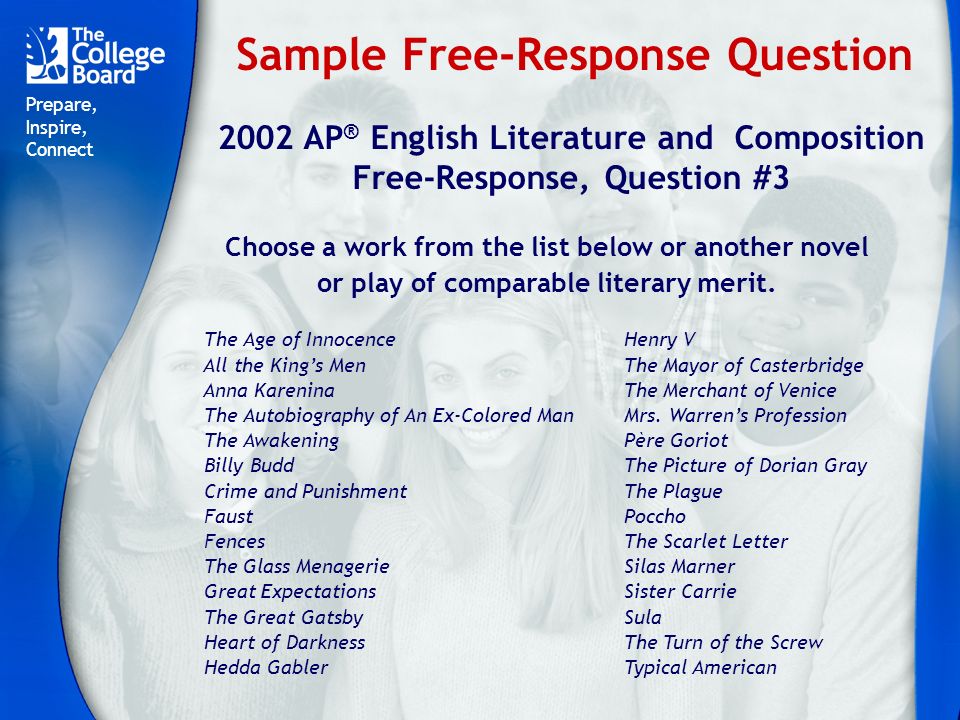 The College Board

Prepare, Inspire, Connect

Sample Free-Response Question

2002 AP® English Literature and Composition Free-Response, Question #3

Choose a work from the list below or another novel or play of comparable literary merit.

The Age of Innocence
All the King's Men
Anna Karenina
The Autobiography of An Ex-Colored Man
The Awakening
Billy Budd
Crime and Punishment
Faust
Fences
The Glass Menagerie
Great Expectations
The Great Gatsby
Heart of Darkness
Hedda Gabler

Henry V
The Mayor of Casterbridge
The Merchant of Venice
Mrs. Warren's Profession
Père Goriot
The Picture of Dorian Gray
The Plague
Poccho
The Scarlet Letter
Silas Marner
Sister Carrie
Sula
The Turn of the Screw
Typical American